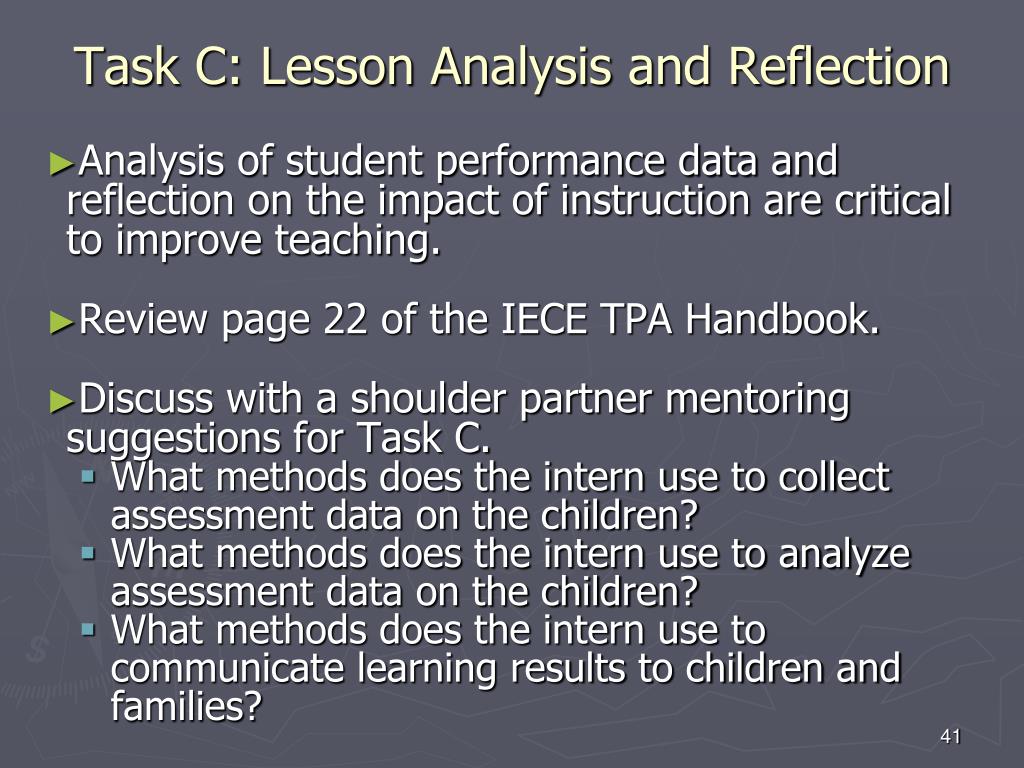 Task C: Lesson Analysis and Reflection

►Analysis of student performance data and reflection on the impact of instruction are critical to improve teaching.

►Review page 22 of the IECE TPA Handbook.

►Discuss with a shoulder partner mentoring suggestions for Task C.
▪ What methods does the intern use to collect assessment data on the children?
▪ What methods does the intern use to analyze assessment data on the children?
▪ What methods does the intern use to communicate learning results to children and families?

41